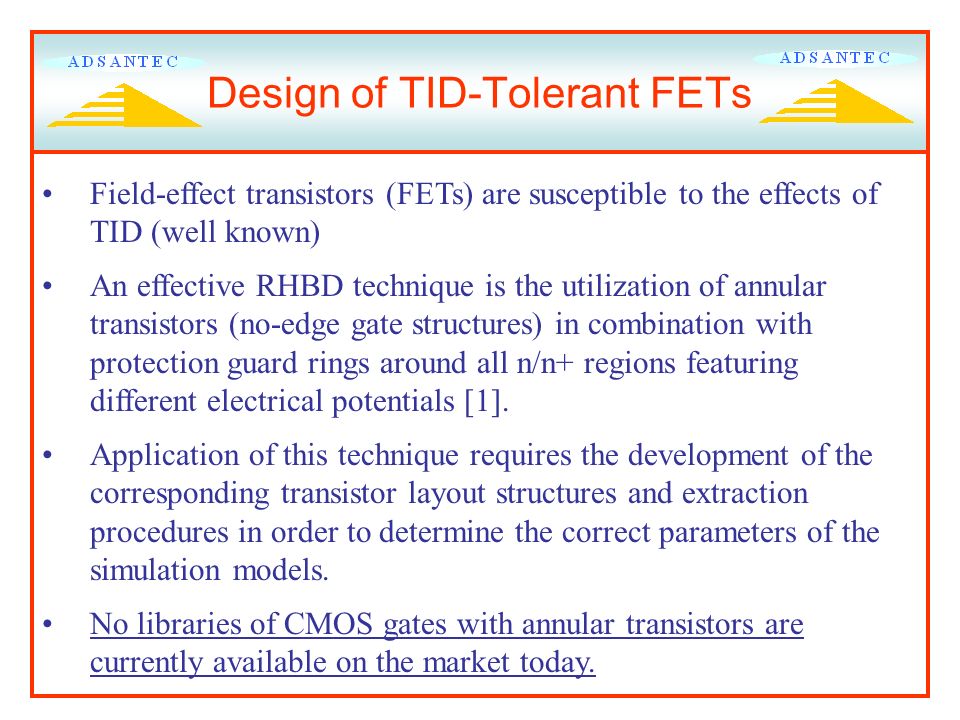 ADSANTEC

Design of TID-Tolerant FETs

ADSANTEC

• Field-effect transistors (FETs) are susceptible to the effects of TID (well known)

• An effective RHBD technique is the utilization of annular transistors (no-edge gate structures) in combination with protection guard rings around all n/n+ regions featuring different electrical potentials [1].

• Application of this technique requires the development of the corresponding transistor layout structures and extraction procedures in order to determine the correct parameters of the simulation models.

• No libraries of CMOS gates with annular transistors are currently available on the market today.